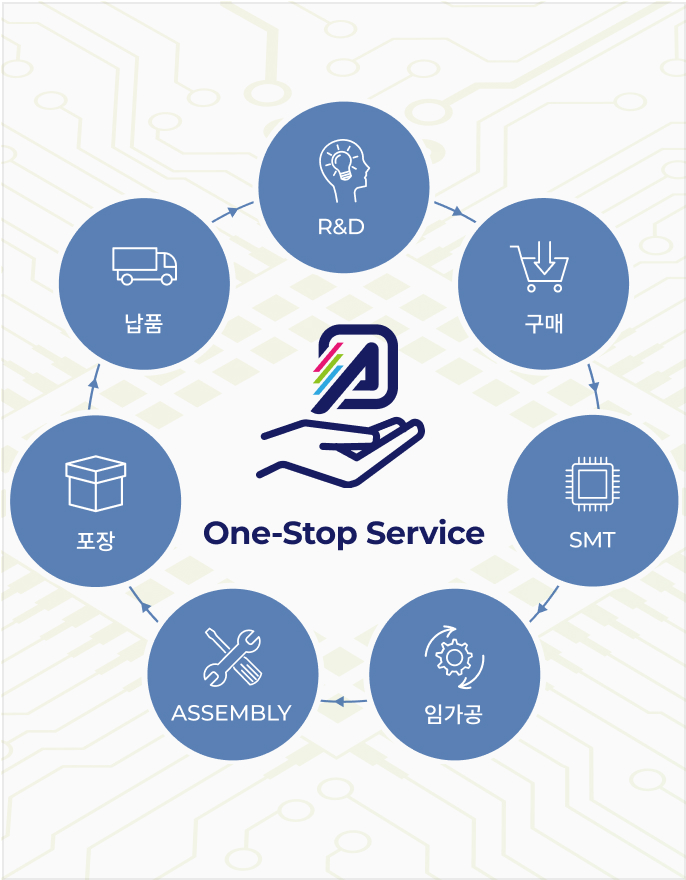 R&D

구매

SMT

임가공

ASSEMBLY

포장

납품

One-Stop Service